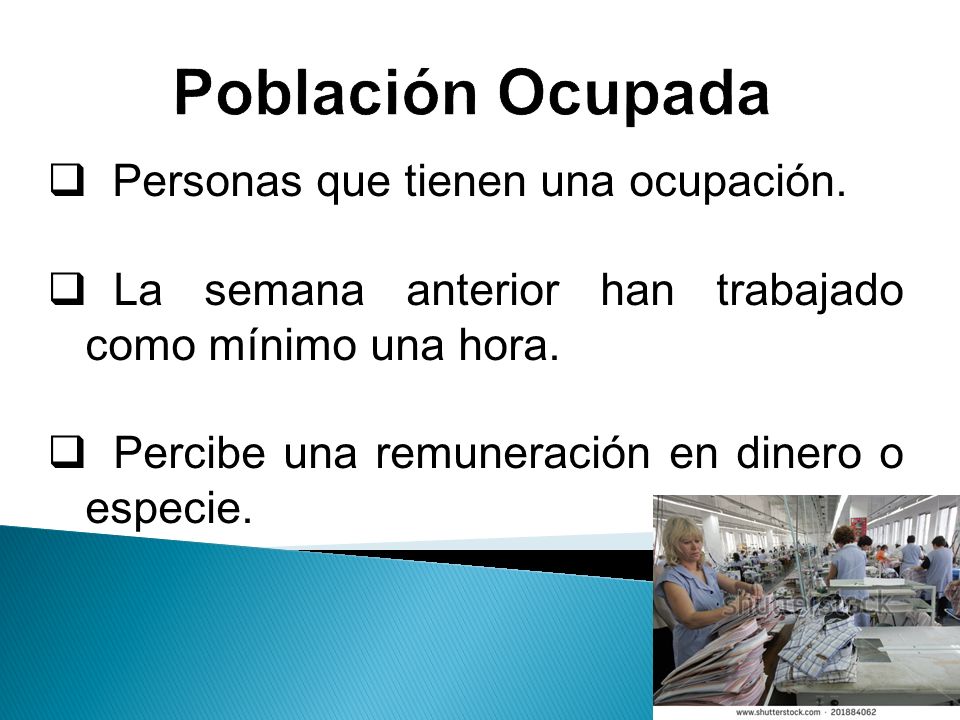 Población Ocupada

❑ Personas que tienen una ocupación.

❑ La semana anterior han trabajado como mínimo una hora.

❑ Percibe una remuneración en dinero o especie.

shutterstock

www.shutterstock.com · 201884062